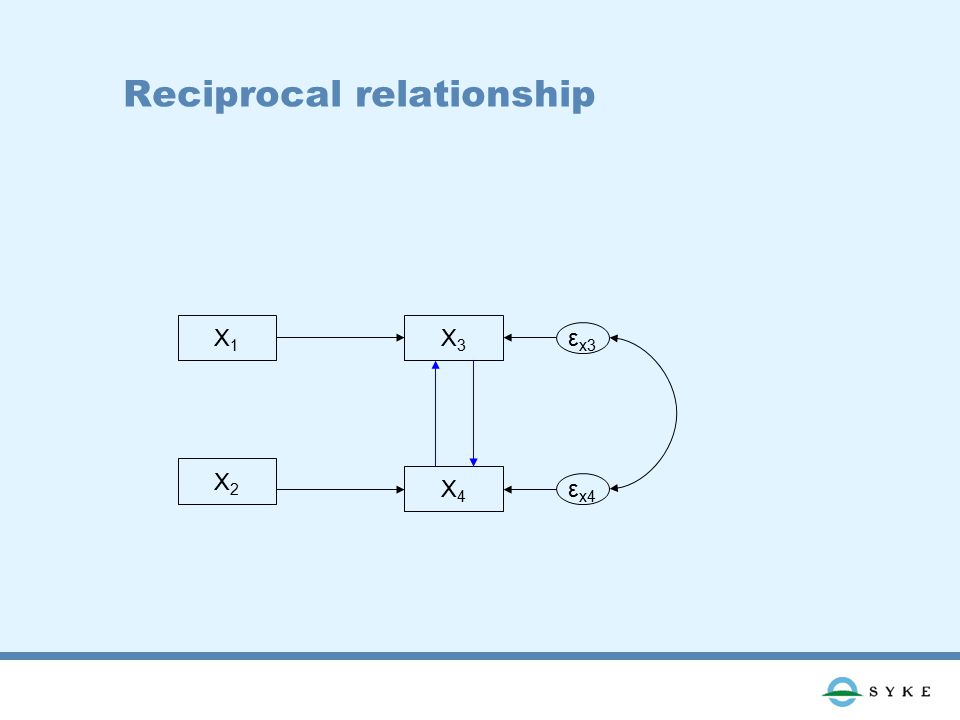 Reciprocal relationship

$X_1$

$X_3$

$\varepsilon_{x3}$

$X_2$

$X_4$

$\varepsilon_{x4}$

SYKE